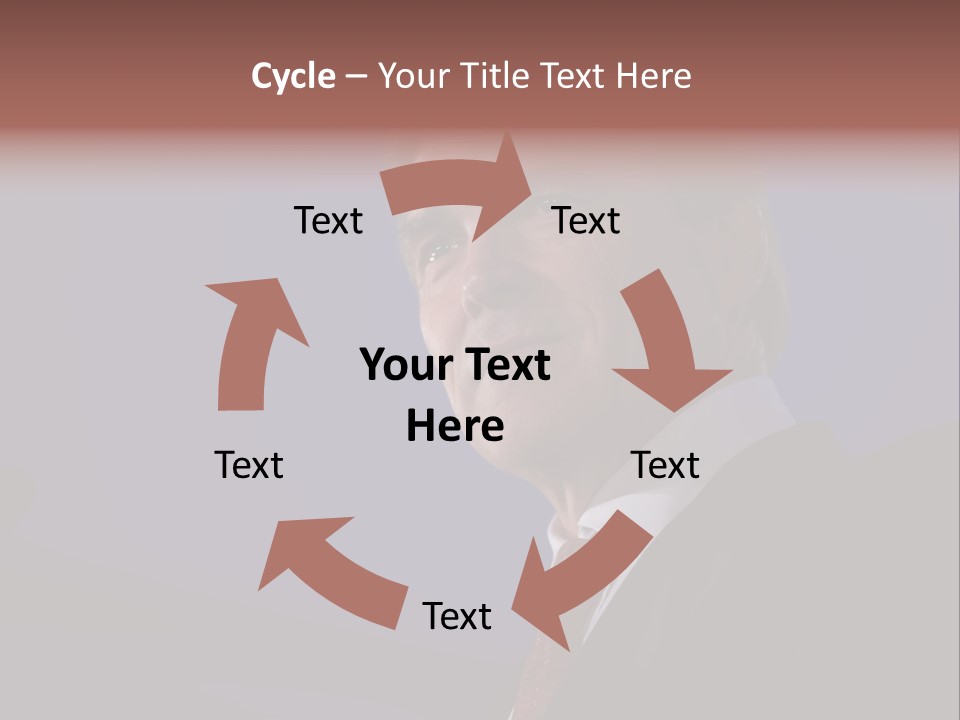 Cycle – Your Title Text Here

Text

Text

Your Text Here

Text

Text

Text